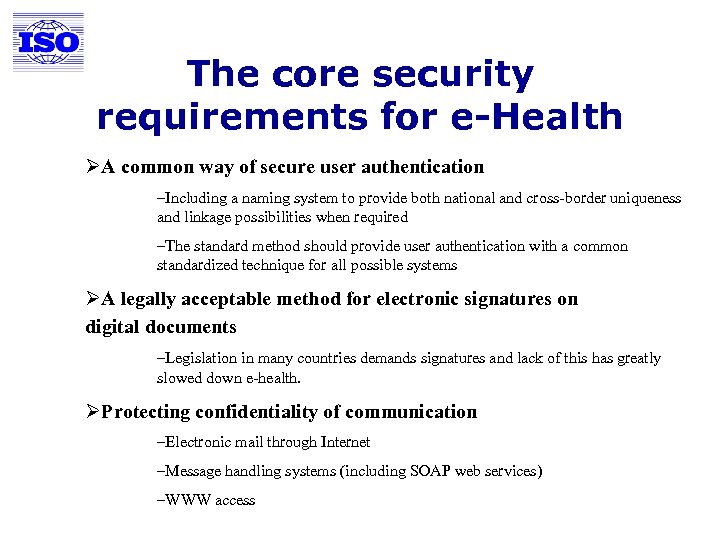 ISO

The core security requirements for e-Health

➢A common way of secure user authentication

–Including a naming system to provide both national and cross-border uniqueness and linkage possibilities when required

–The standard method should provide user authentication with a common standardized technique for all possible systems

➢A legally acceptable method for electronic signatures on digital documents

–Legislation in many countries demands signatures and lack of this has greatly slowed down e-health.

➢Protecting confidentiality of communication

–Electronic mail through Internet

–Message handling systems (including SOAP web services)

–WWW access